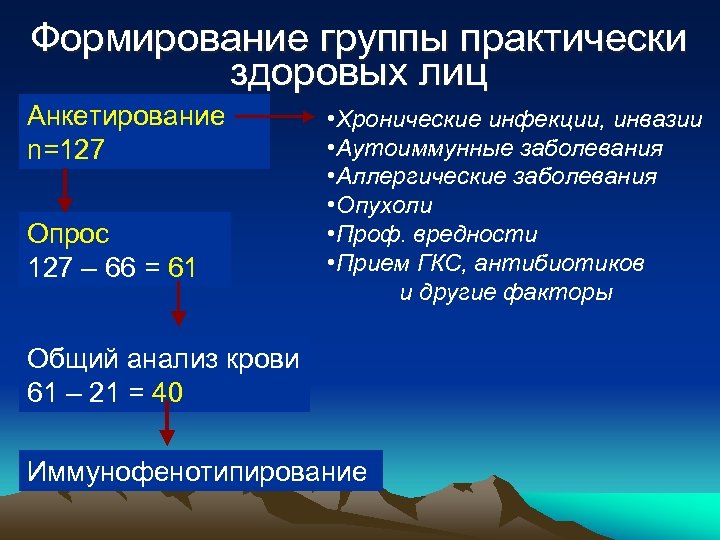 Формирование группы практически здоровых лиц

Анкетирование
n=127

•Хронические инфекции, инвазии
•Аутоиммунные заболевания
•Аллергические заболевания
•Опухоли
•Проф. вредности
•Прием ГКС, антибиотиков
и другие факторы

Опрос
127 – 66 = 61

Общий анализ крови
61 – 21 = 40

Иммунофенотипирование